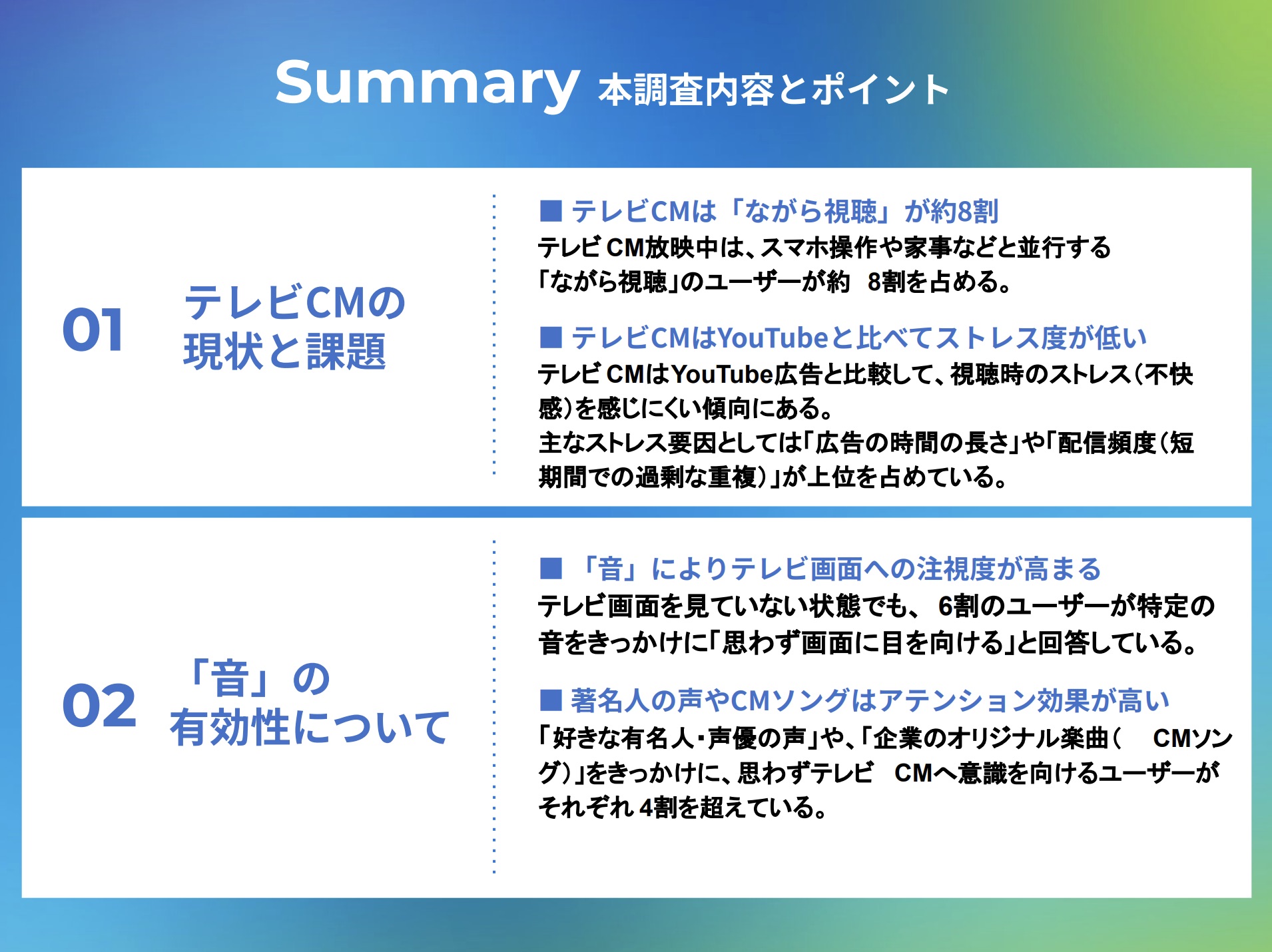 Summary 本調査内容とポイント

01 テレビCMの現状と課題

■ テレビCMは「ながら視聴」が約8割
テレビ CM放映中は、スマホ操作や家事などと並行する「ながら視聴」のユーザーが約 8割を占める。

■ テレビCMはYouTubeと比べてストレス度が低い
テレビ CMはYouTube広告と比較して、視聴時のストレス(不快感)を感じにくい傾向にある。
主なストレス要因としては「広告の時間の長さ」や「配信頻度(短期間での過剰な重複)」が上位を占めている。

02 「音」の有効性について

■ 「音」によりテレビ画面への注視度が高まる
テレビ画面を見ていない状態でも、 6割のユーザーが特定の音をきっかけに「思わず画面に目を向ける」と回答している。

■ 著名人の声やCMソングはアテンション効果が高い
「好きな有名人・声優の声」や、「企業のオリジナル楽曲( CMソング)」をきっかけに、思わずテレビ CMへ意識を向けるユーザーがそれぞれ 4割を超えている。